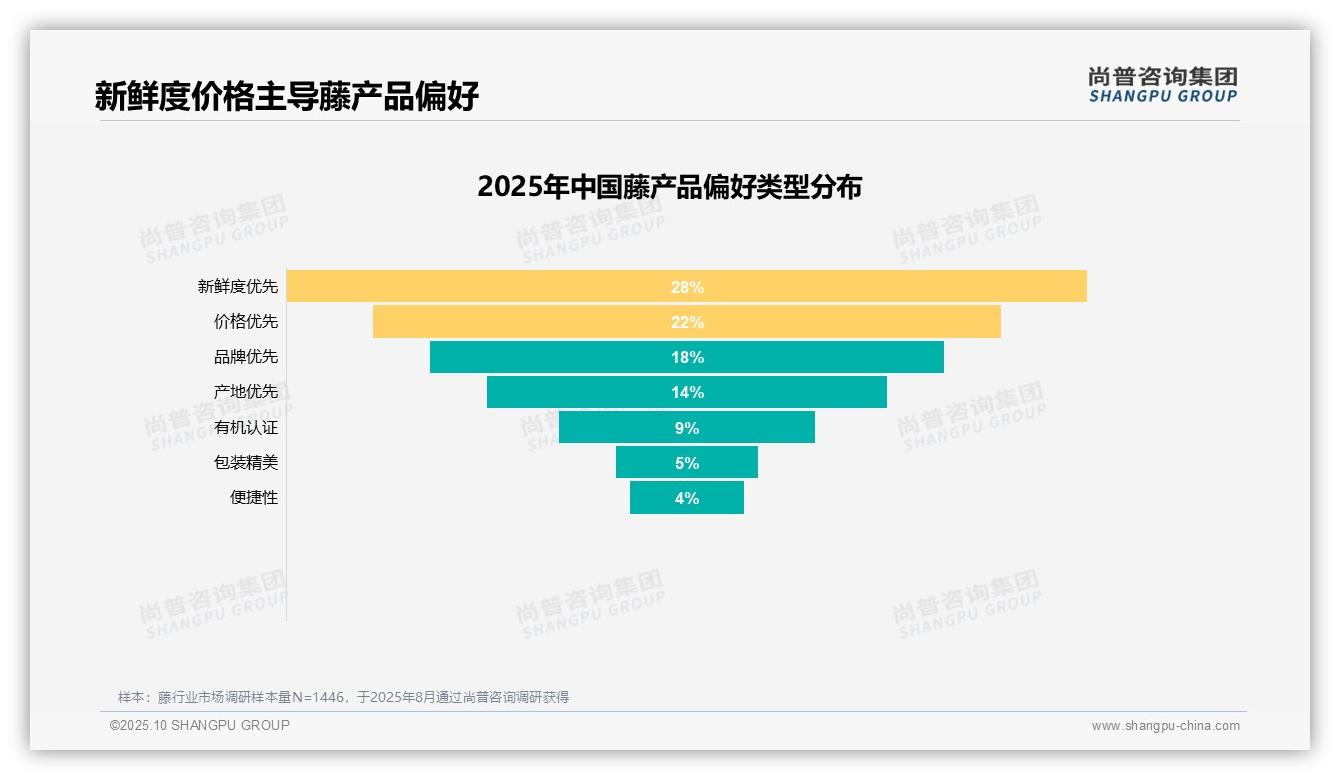 新鲜度价格主导藤产品偏好

尚普咨询集团
SHANGPU GROUP

2025年中国藤产品偏好类型分布

新鲜度优先 28%
价格优先 22%
品牌优先 18%
产地优先 14%
有机认证 9%
包装精美 5%
便捷性 4%

尚普咨询集团 SHANGPU GROUP

样本：藤行业市场调研样本量N=1446，于2025年8月通过尚普咨询调研获得

©2025.10 SHANGPU GROUP

www.shangpu-china.com